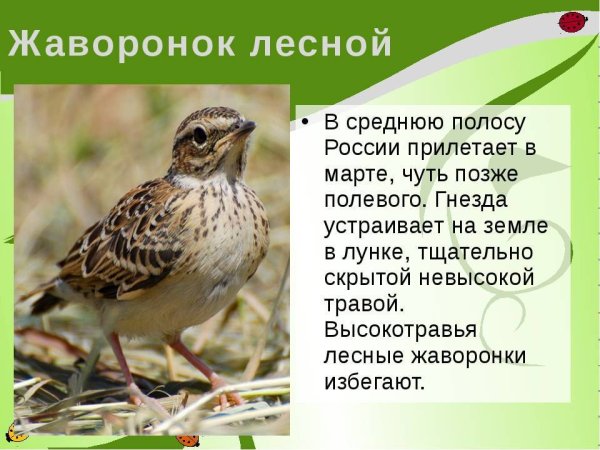 Жаворонок лесной

• В среднюю полосу России прилетает в марте, чуть позже полевого. Гнезда устраивает на земле в лунке, тщательно скрытой невысокой травой. Высокотравья лесные жаворонки избегают.